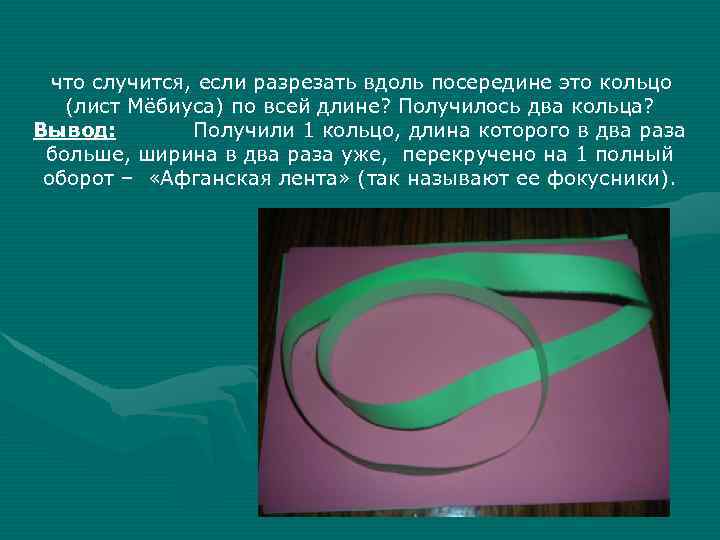 что случится, если разрезать вдоль посередине это кольцо (лист Мёбиуса) по всей длине? Получилось два кольца?
Вывод: Получили 1 кольцо, длина которого в два раза больше, ширина в два раза уже, перекручено на 1 полный оборот – «Афганская лента» (так называют ее фокусники).